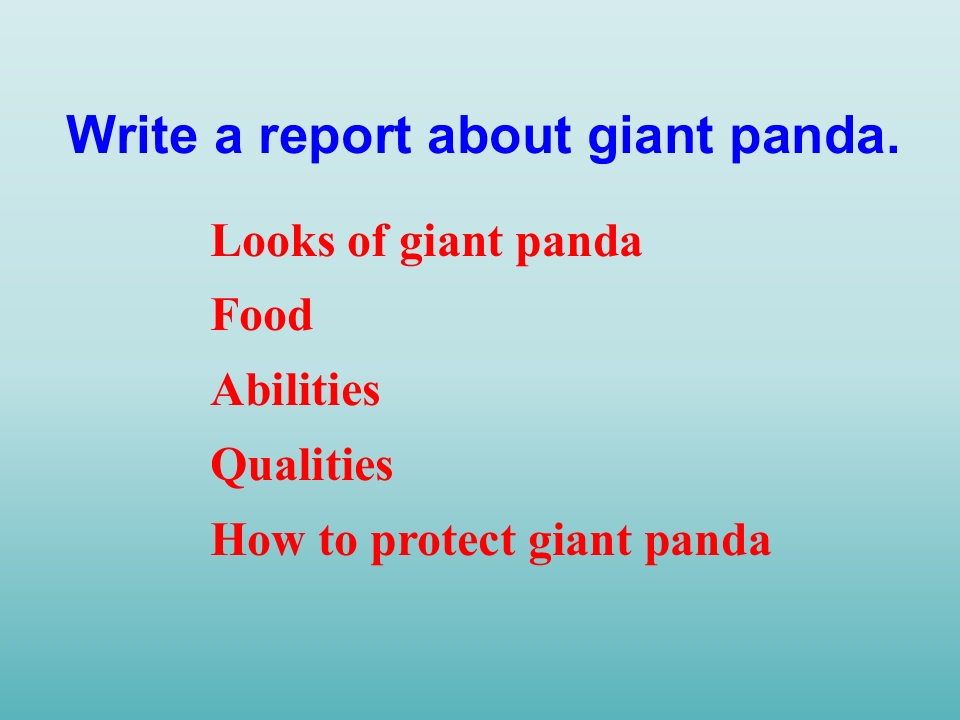 Write a report about giant panda.

Looks of giant panda
Food
Abilities
Qualities
How to protect giant panda